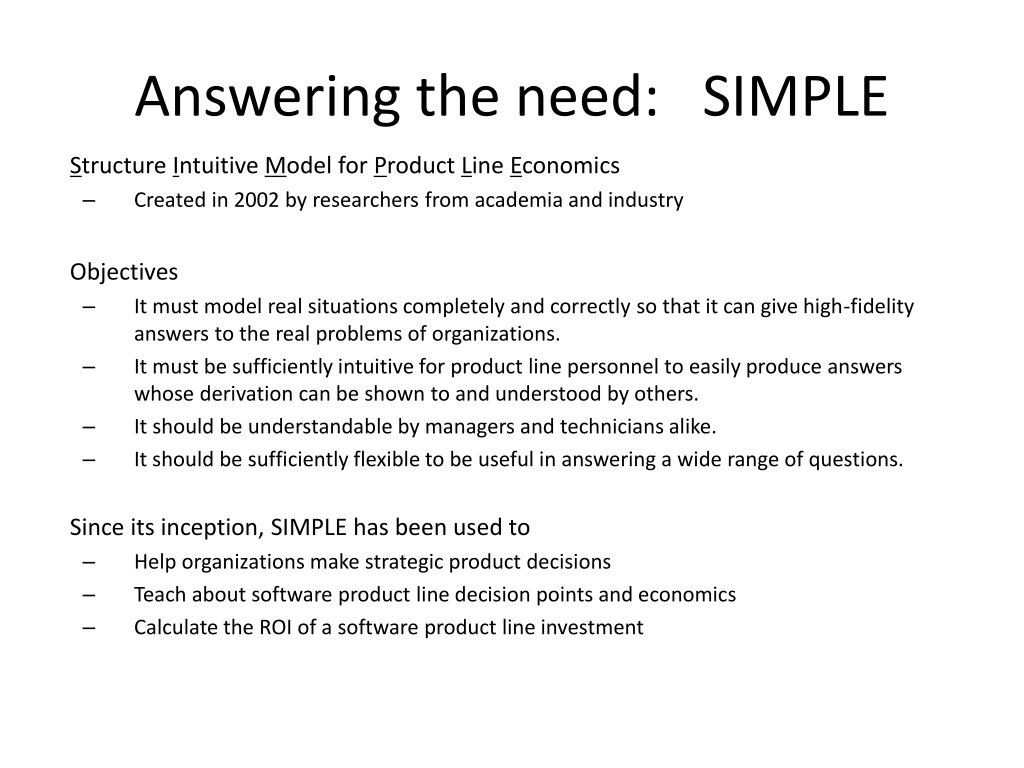 Answering the need: SIMPLE

Structure Intuitive Model for Product Line Economics
– Created in 2002 by researchers from academia and industry

Objectives
– It must model real situations completely and correctly so that it can give high-fidelity answers to the real problems of organizations.
– It must be sufficiently intuitive for product line personnel to easily produce answers whose derivation can be shown to and understood by others.
– It should be understandable by managers and technicians alike.
– It should be sufficiently flexible to be useful in answering a wide range of questions.

Since its inception, SIMPLE has been used to
– Help organizations make strategic product decisions
– Teach about software product line decision points and economics
– Calculate the ROI of a software product line investment